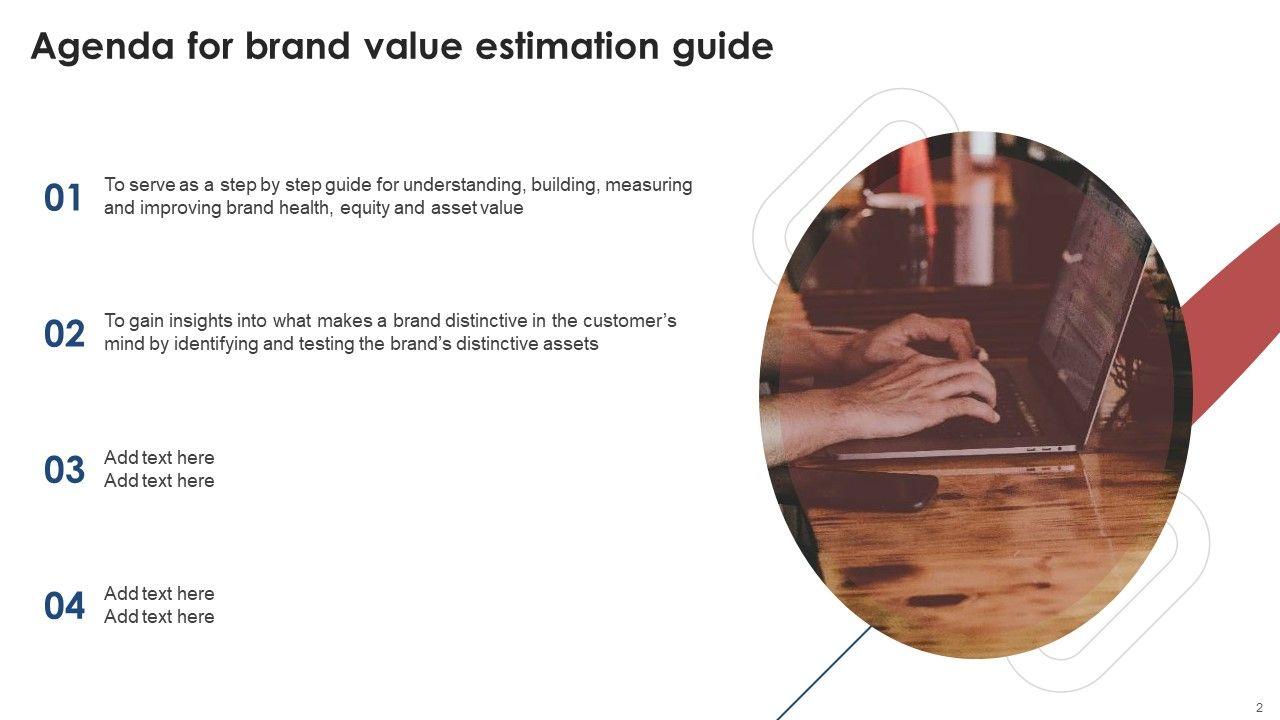 Agenda for brand value estimation guide

01 To serve as a step by step guide for understanding, building, measuring and improving brand health, equity and asset value

02 To gain insights into what makes a brand distinctive in the customer's mind by identifying and testing the brand's distinctive assets

03 Add text here
Add text here

04 Add text here
Add text here

2